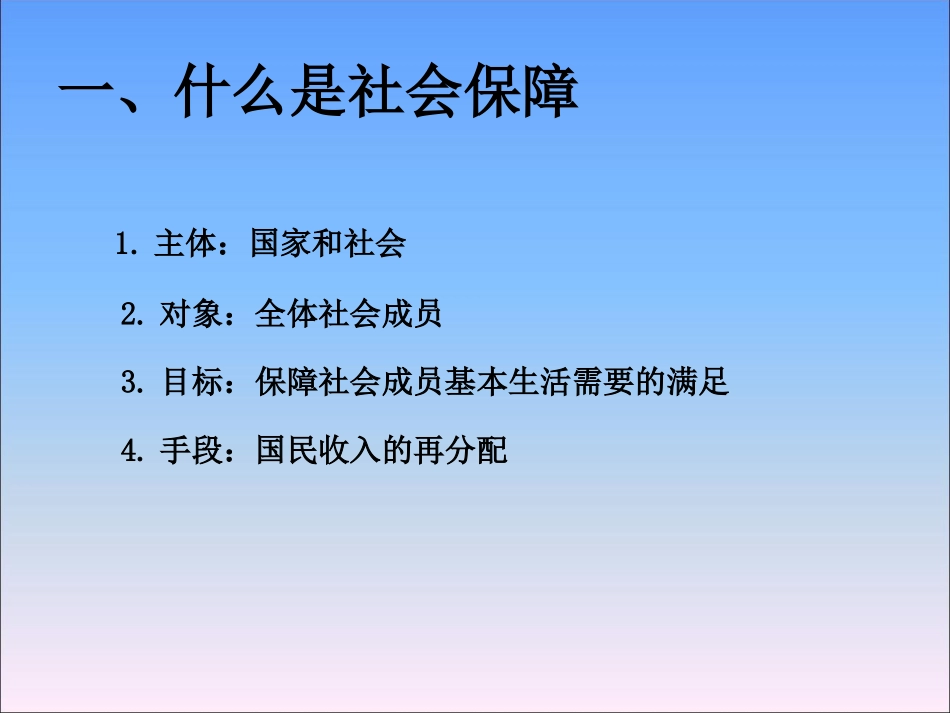 一、什么是社会保障

1. 主体：国家和社会

2. 对象：全体社会成员

3. 目标：保障社会成员基本生活需要的满足

4. 手段：国民收入的再分配